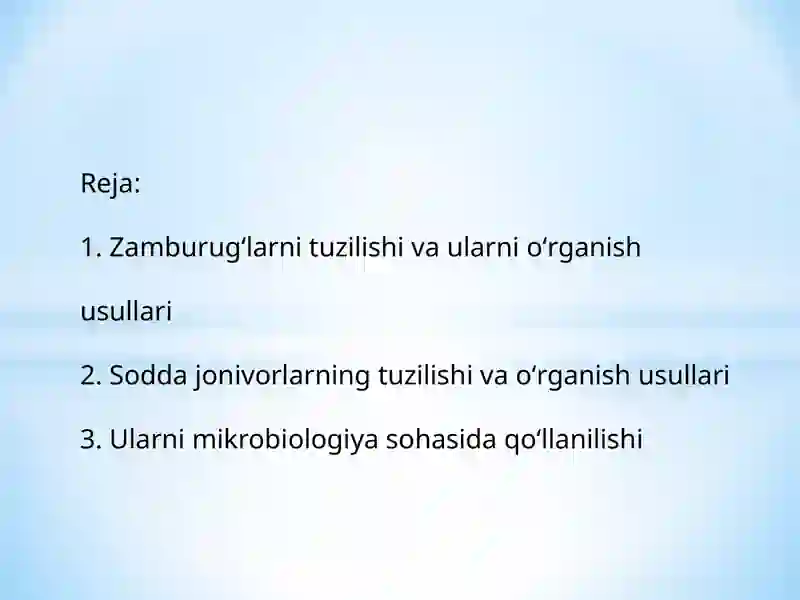 Reja:

1. Zamburug‘larni tuzilishi va ularni o‘rganish usullari

2. Sodda jonivorlarning tuzilishi va o‘rganish usullari

3. Ularni mikrobiologiya sohasida qo‘llanilishi